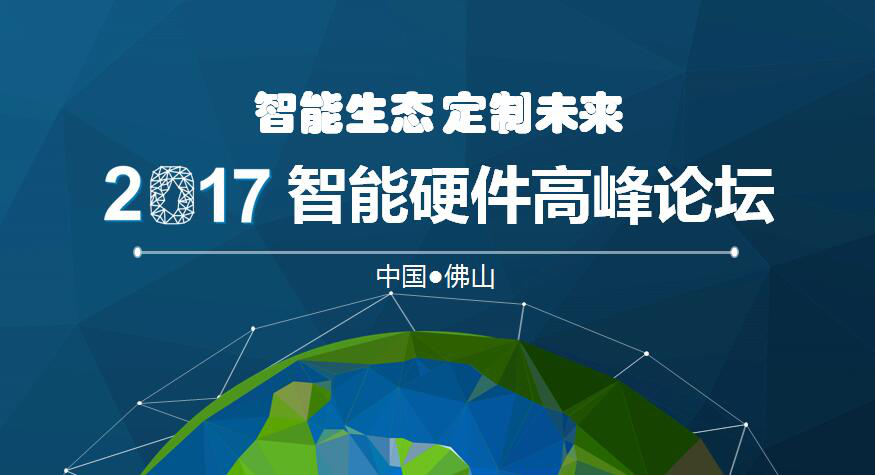 智能生态 定制未来

2017 智能硬件高峰论坛

中国●佛山